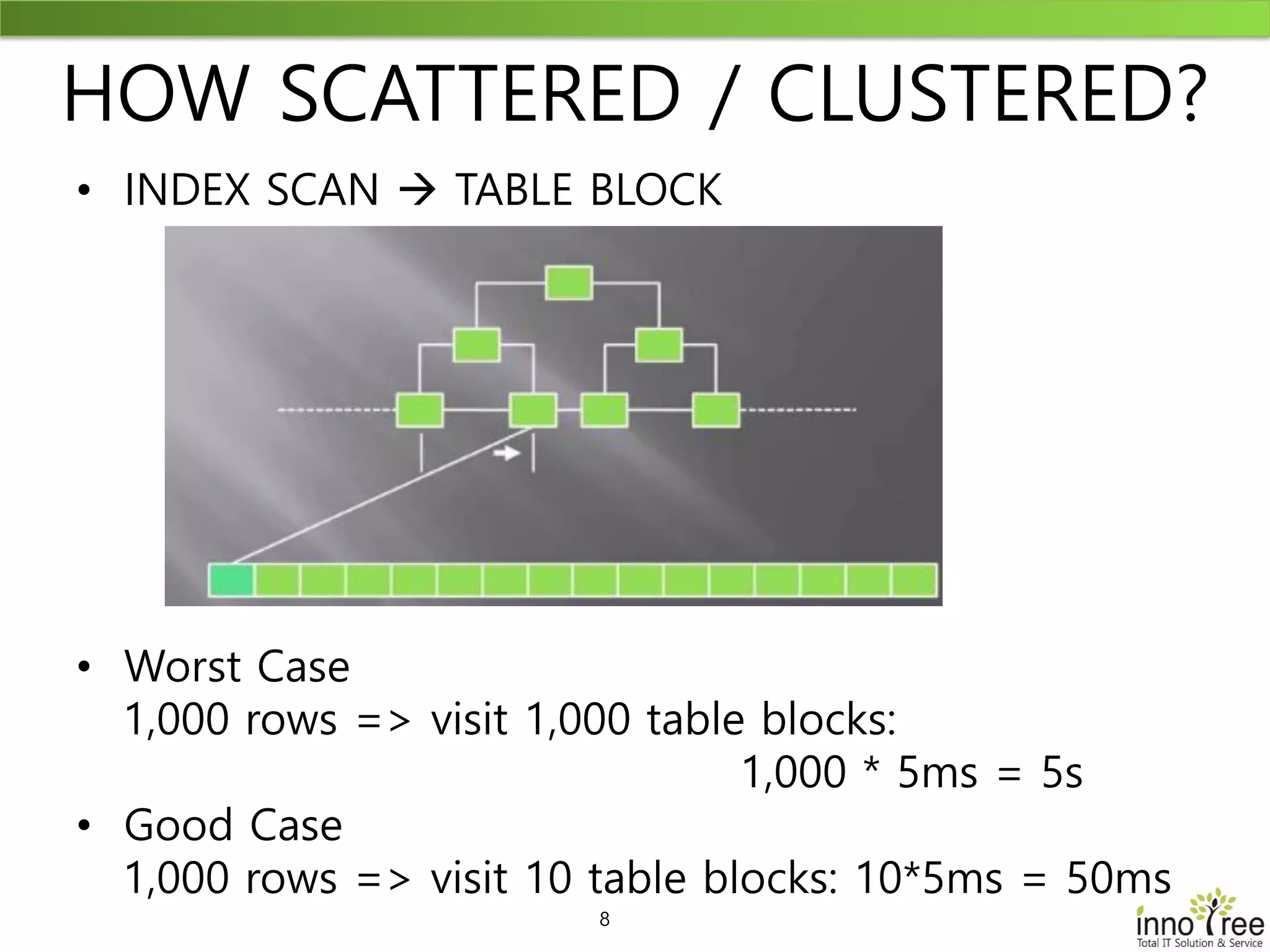 HOW SCATTERED / CLUSTERED?

• INDEX SCAN → TABLE BLOCK

• Worst Case
1,000 rows => visit 1,000 table blocks:
1,000 * 5ms = 5s

• Good Case
1,000 rows => visit 10 table blocks: 10*5ms = 50ms

8

innoTree
Total IT Solution & Service